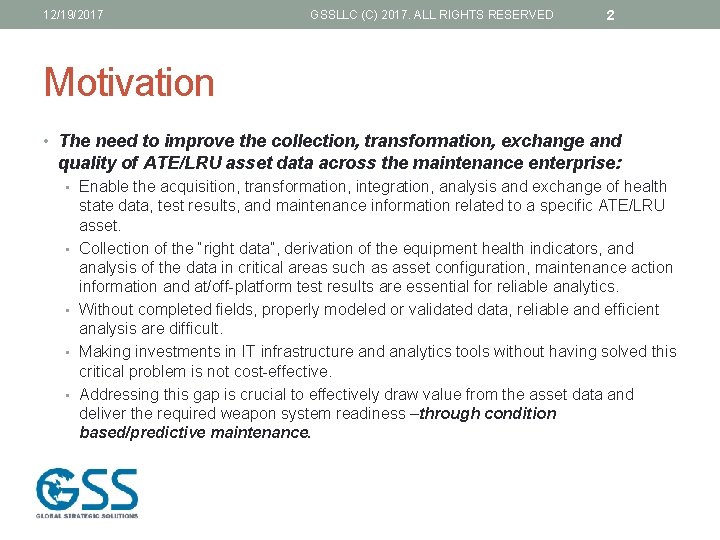 12/19/2017 GSSLLC (C) 2017. ALL RIGHTS RESERVED 2

Motivation

• The need to improve the collection, transformation, exchange and quality of ATE/LRU asset data across the maintenance enterprise:

▪ Enable the acquisition, transformation, integration, analysis and exchange of health state data, test results, and maintenance information related to a specific ATE/LRU asset.

▪ Collection of the "right data", derivation of the equipment health indicators, and analysis of the data in critical areas such as asset configuration, maintenance action information and at/off-platform test results are essential for reliable analytics.

▪ Without completed fields, properly modeled or validated data, reliable and efficient analysis are difficult.

▪ Making investments in IT infrastructure and analytics tools without having solved this critical problem is not cost-effective.

▪ Addressing this gap is crucial to effectively draw value from the asset data and deliver the required weapon system readiness –through condition based/predictive maintenance.

GSS
GLOBAL STRATEGIC SOLUTIONS